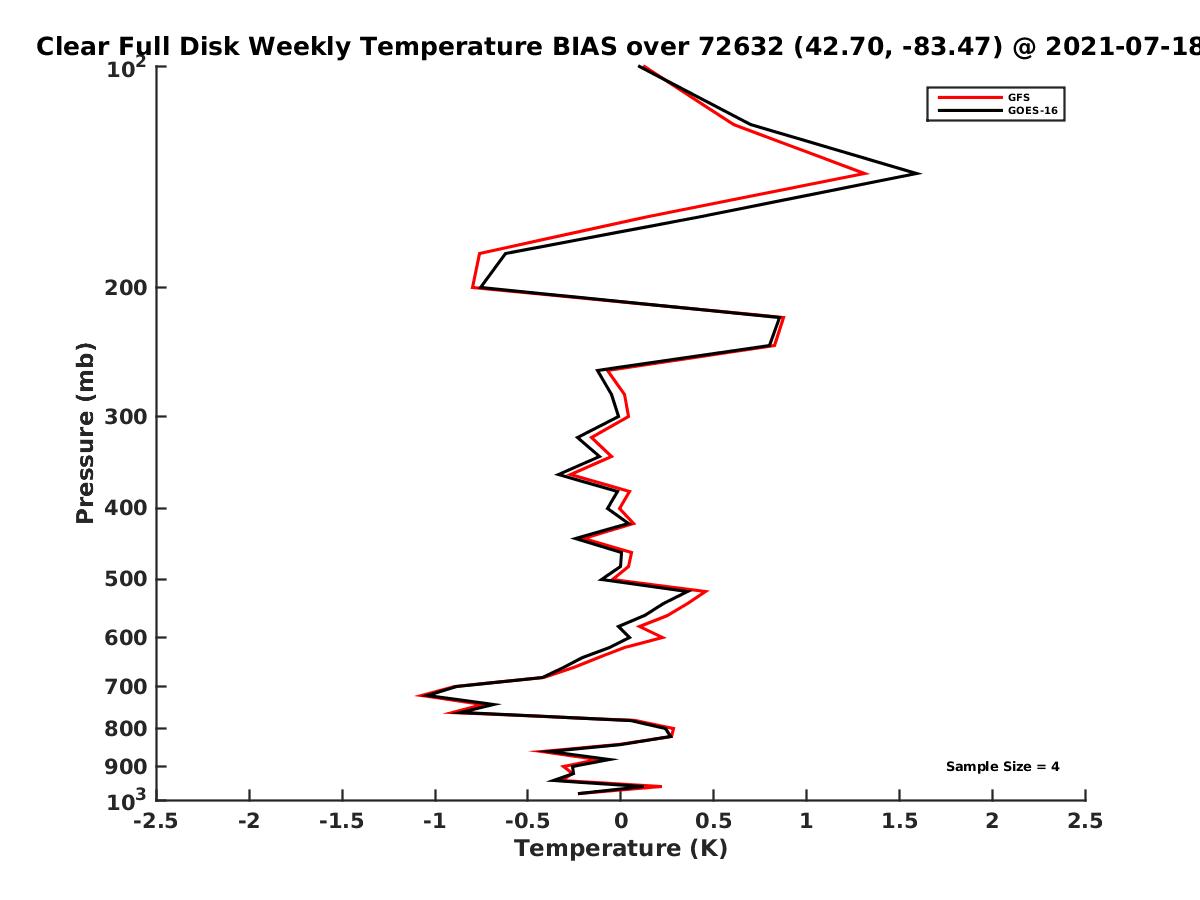 Clear Full Disk Weekly Temperature BIAS over 72632 (42.70, -83.47) @ 2021-07-18

GFS
GOES-16

Pressure (mb)

$10^2$
200
300
400
500
600
700
800
900
$10^3$

Sample Size = 4

-2.5 -2 -1.5 -1 -0.5 0 0.5 1 1.5 2 2.5
Temperature (K)